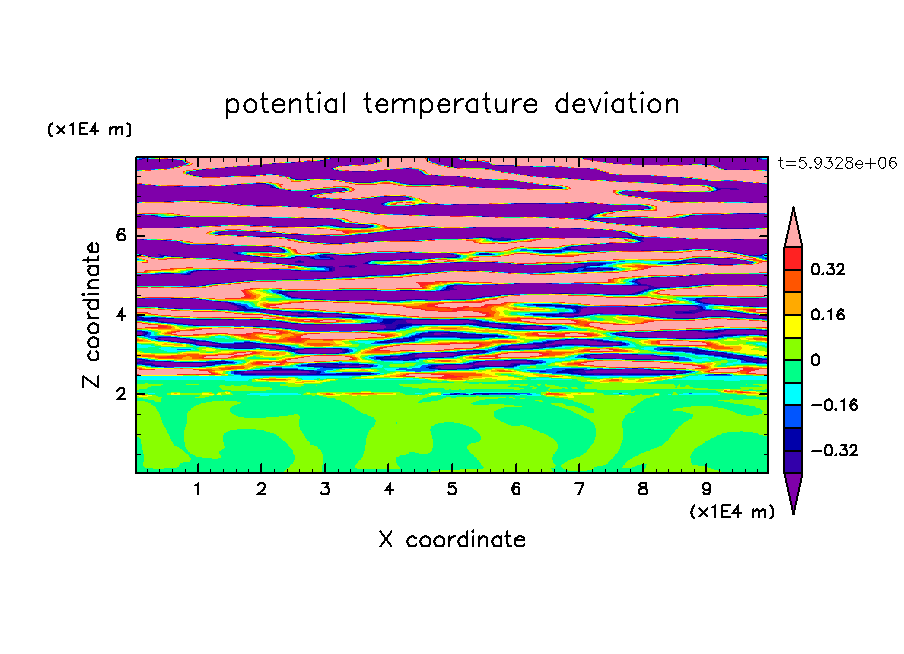 potential temperature deviation

(x1E4 m)

t=5.9328e+06

Z coordinate

6
4
2

0.32
0.16
0
−0.16
−0.32

1 2 3 4 5 6 7 8 9

(x1E4 m)

X coordinate